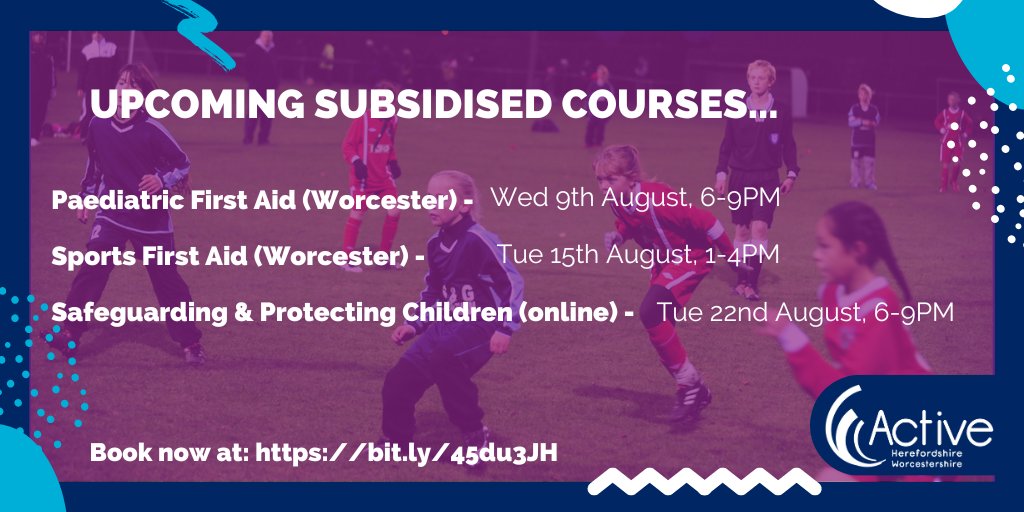 UPCOMING SUBSIDISED COURSES...

Paediatric First Aid (Worcester) - Wed 9th August, 6-9PM

Sports First Aid (Worcester) - Tue 15th August, 1-4PM

Safeguarding & Protecting Children (online) - Tue 22nd August, 6-9PM

Book now at: https://bit.ly/45du3JH

Active Herefordshire Worcestershire